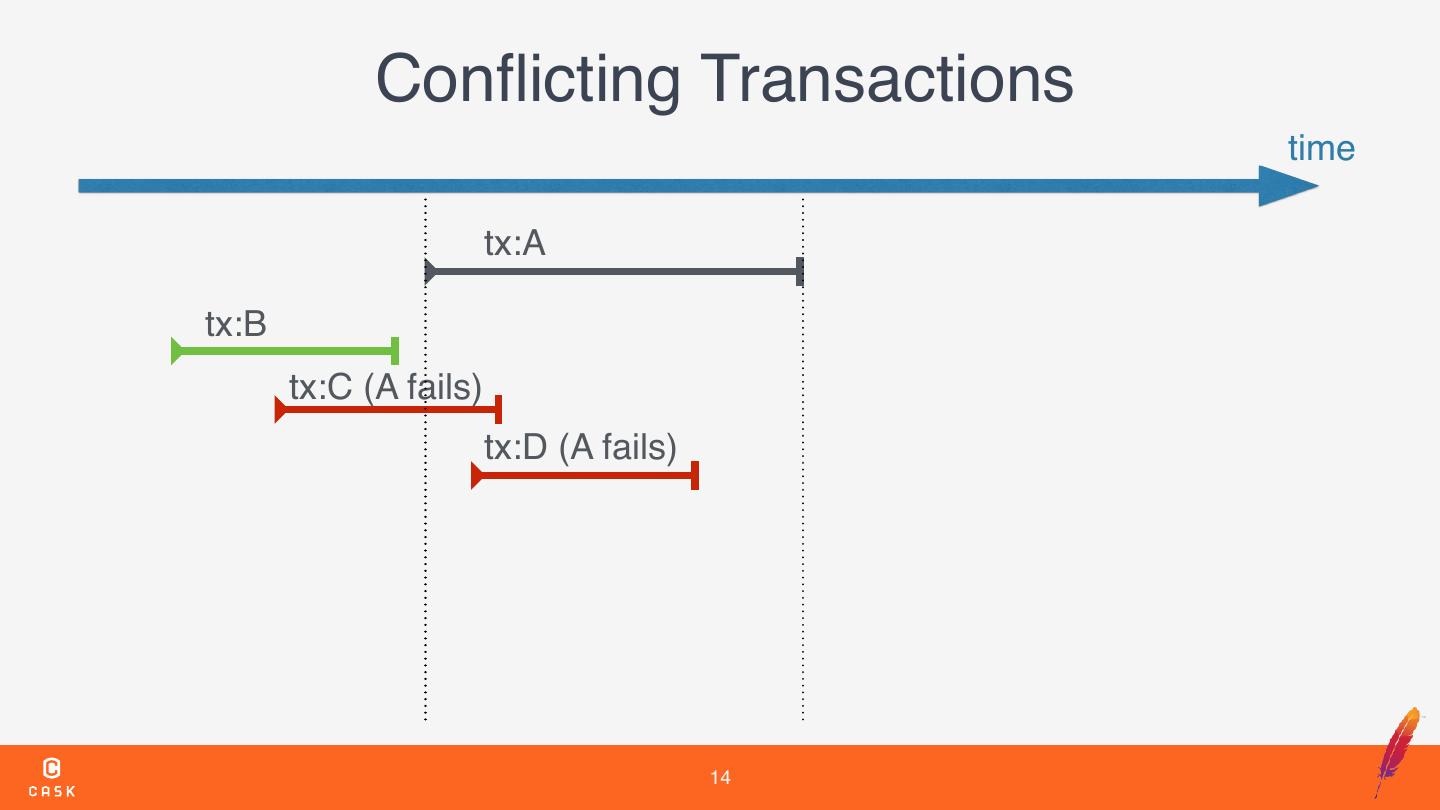 Conflicting Transactions

time

tx:A

tx:B

tx:C (A fails)

tx:D (A fails)

CASK

14